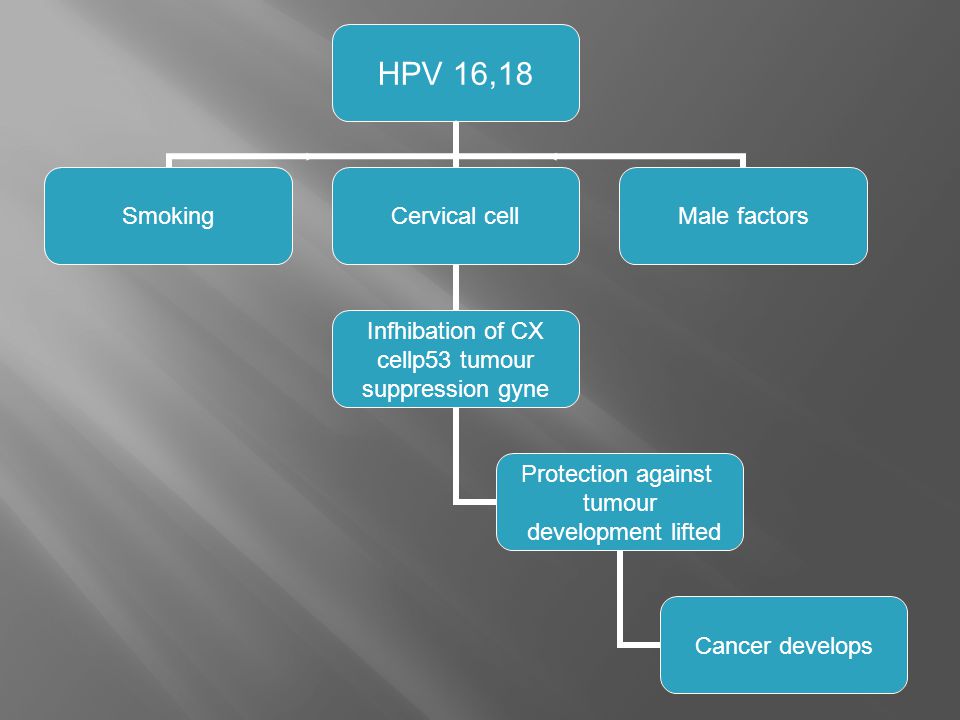 HPV 16,18

Smoking

Cervical cell

Male factors

Infhibation of CX cellp53 tumour suppression gyne

Protection against tumour development lifted

Cancer develops